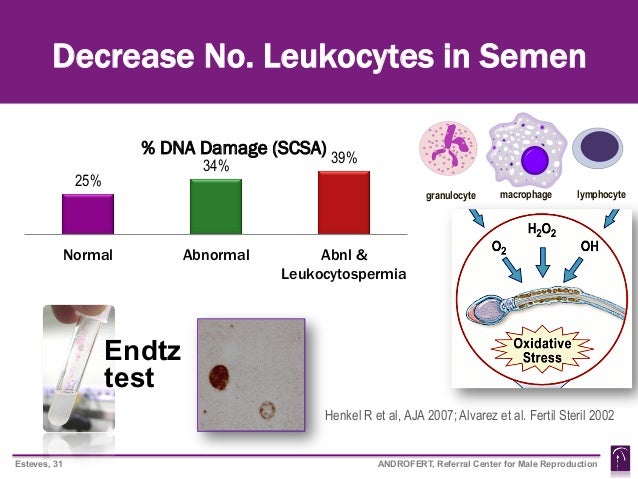 Decrease No. Leukocytes in Semen

% DNA Damage (SCSA)

25%

34%

39%

Normal

Abnormal

Abnl & Leukocytospermia

granulocyte

macrophage

lymphocyte

$H_2O_2$

$O_2$

OH

Oxidative Stress

Endtz test

Henkel R et al, AJA 2007; Alvarez et al. Fertil Steril 2002

Esteves, 31

ANDROFERT, Referral Center for Male Reproduction